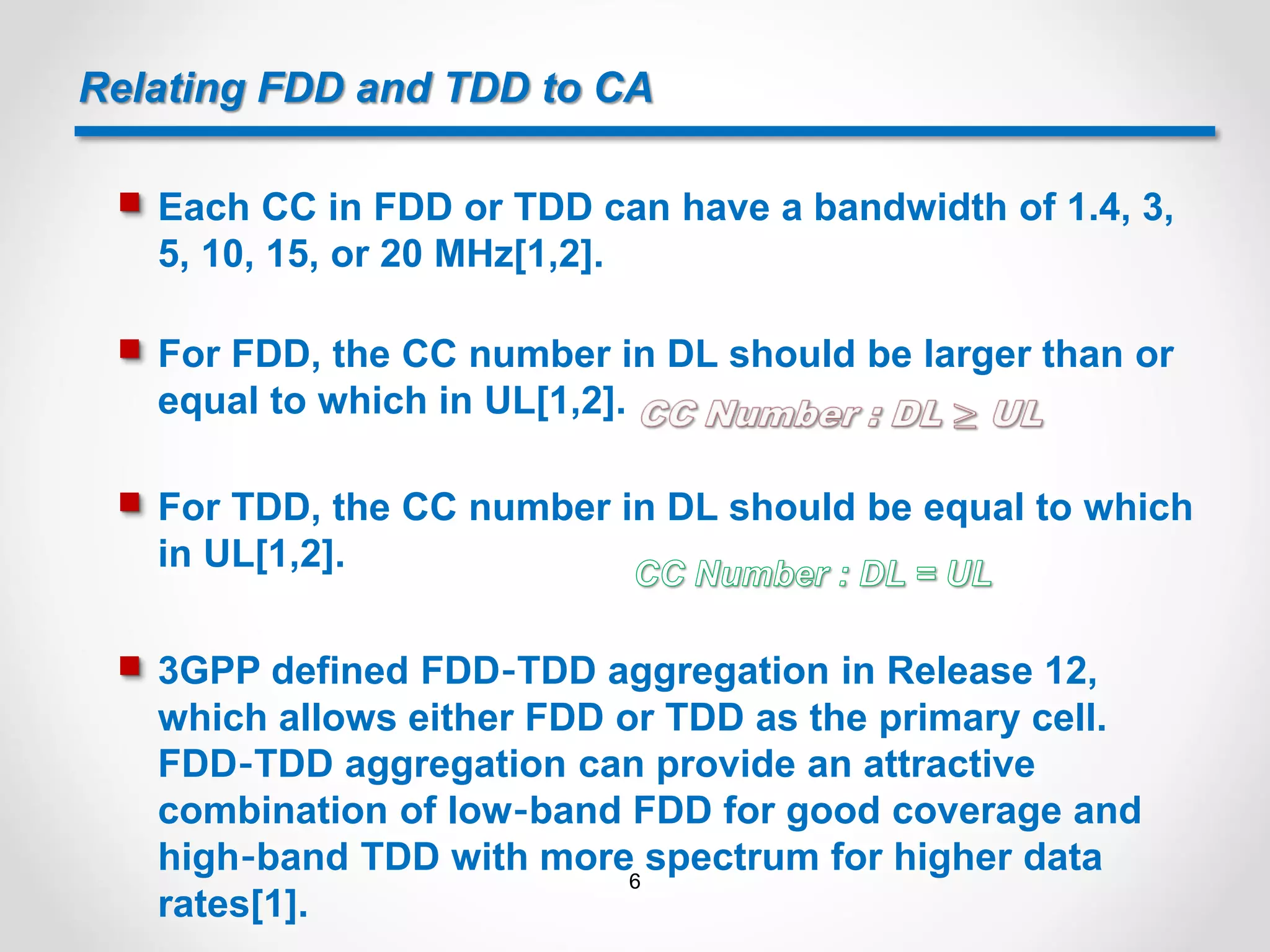 Relating FDD and TDD to CA

Each CC in FDD or TDD can have a bandwidth of 1.4, 3, 5, 10, 15, or 20 MHz[1,2].

For FDD, the CC number in DL should be larger than or equal to which in UL[1,2]. CC Number : DL $\geq$ UL

For TDD, the CC number in DL should be equal to which in UL[1,2].

CC Number : DL = UL

3GPP defined FDD-TDD aggregation in Release 12, which allows either FDD or TDD as the primary cell. FDD-TDD aggregation can provide an attractive combination of low-band FDD for good coverage and high-band TDD with more spectrum for higher data rates[1].

6